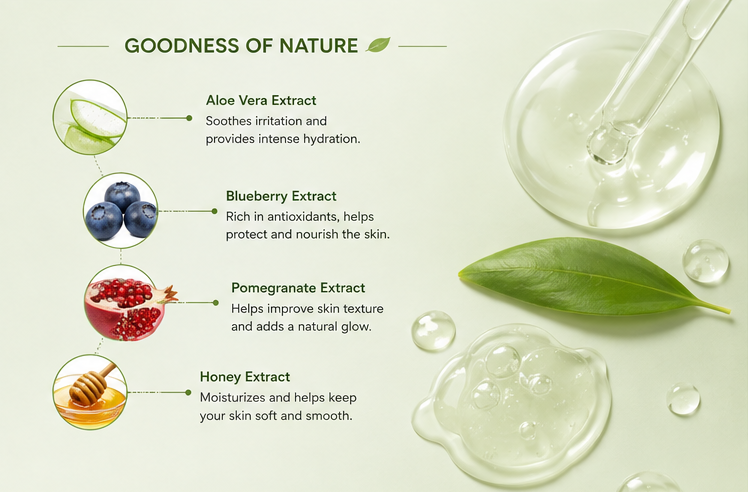 GOODNESS OF NATURE

Aloe Vera Extract
Soothes irritation and provides intense hydration.

Blueberry Extract
Rich in antioxidants, helps protect and nourish the skin.

Pomegranate Extract
Helps improve skin texture and adds a natural glow.

Honey Extract
Moisturizes and helps keep your skin soft and smooth.